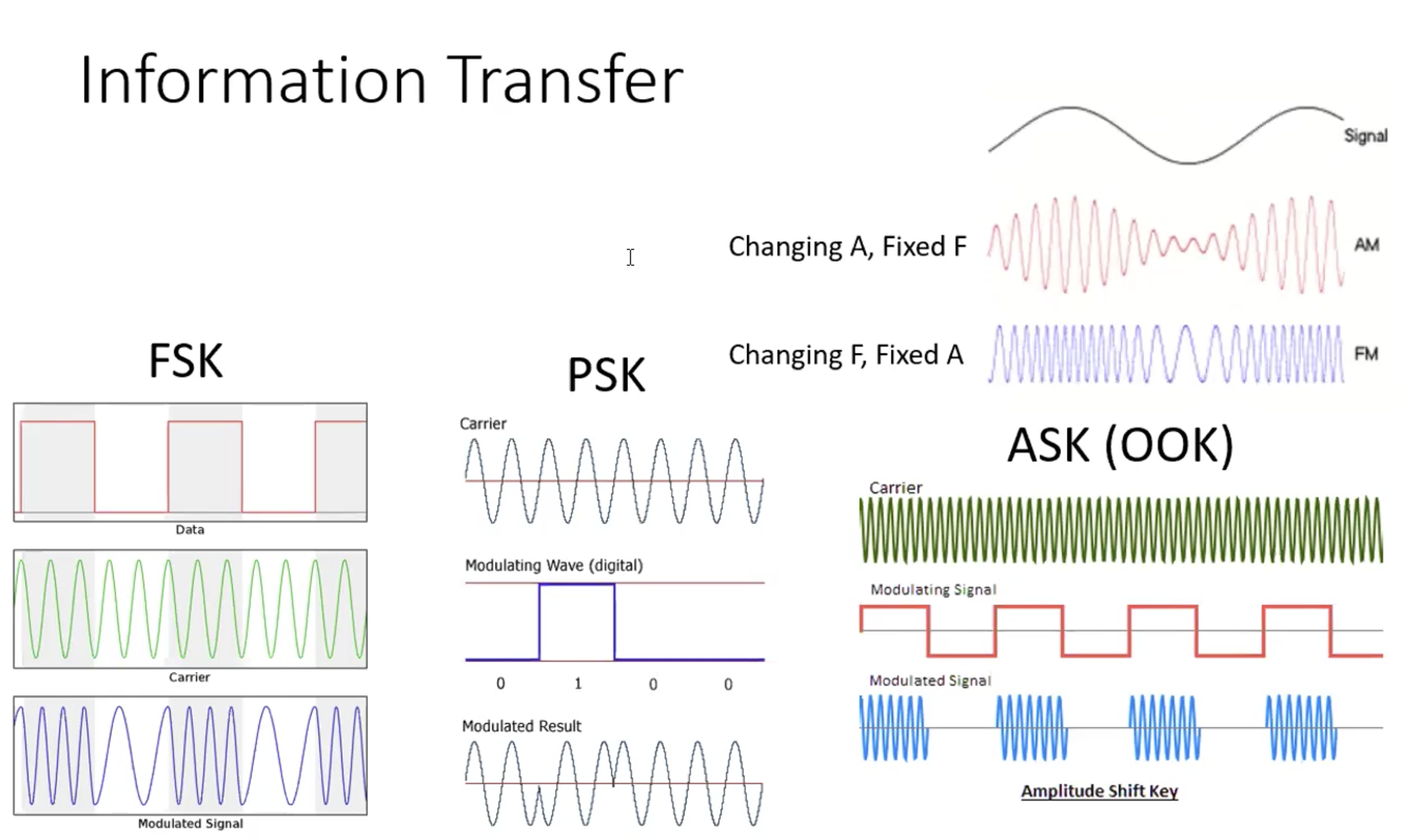 Information Transfer

Signal

Changing A, Fixed F

AM

Changing F, Fixed A

FM

FSK

Data

Carrier

Modulated Signal

PSK

Carrier

Modulating Wave (digital)

0 1 0 0

Modulated Result

ASK (OOK)

Carrier

Modulating Signal

Modulated Signal

Amplitude Shift Key